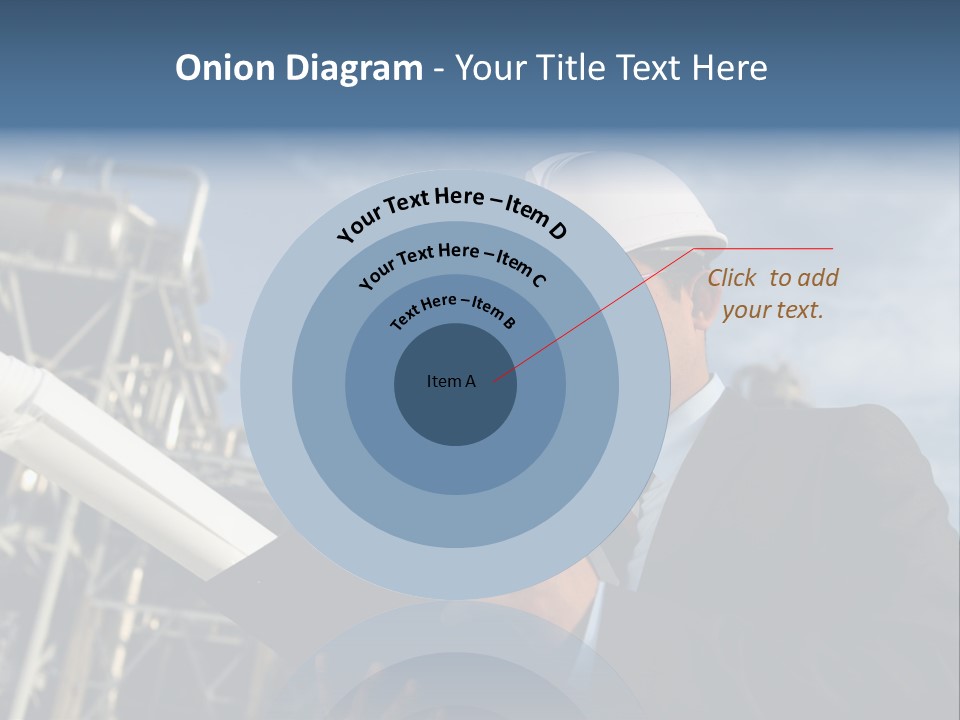 Onion Diagram - Your Title Text Here

Your Text Here – Item D

Your Text Here – Item C

Text Here – Item B

Item A

Click to add your text.